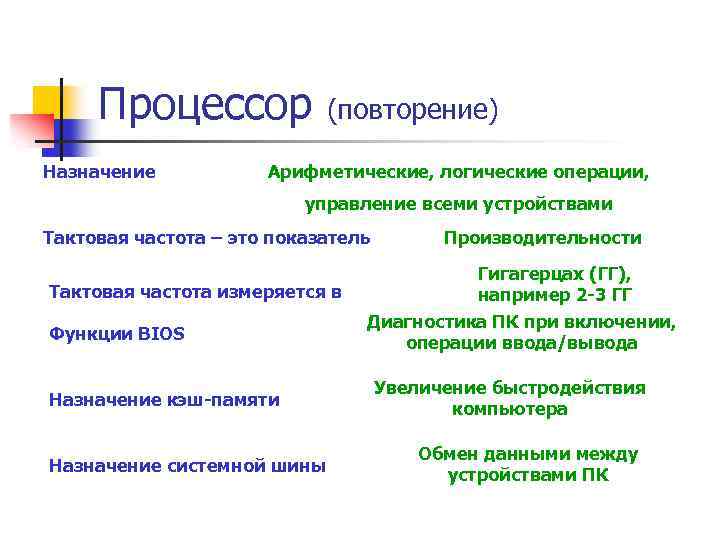 Процессор (повторение)

Назначение

Арифметические, логические операции, управление всеми устройствами

Тактовая частота – это показатель

Производительности

Тактовая частота измеряется в

Гигагерцах (ГГ), например 2-3 ГГ

Функции BIOS

Диагностика ПК при включении, операции ввода/вывода

Назначение кэш-памяти

Увеличение быстродействия компьютера

Назначение системной шины

Обмен данными между устройствами ПК